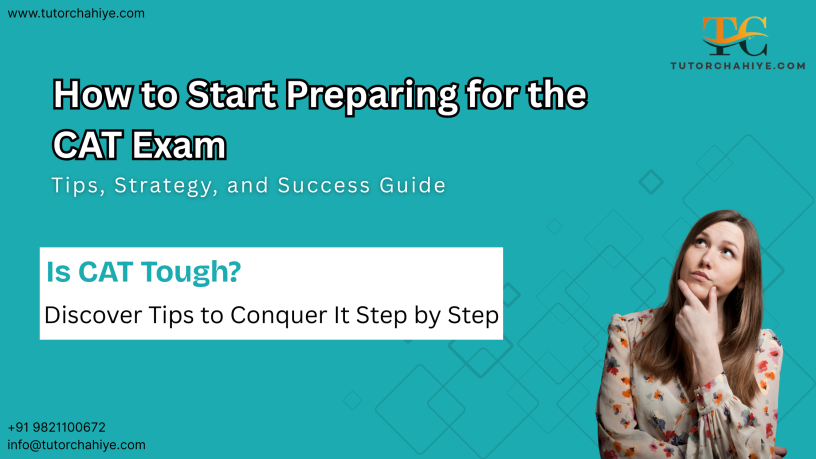 www.tutorchahiye.com

TC
TUTORCHAHIYE.COM

How to Start Preparing for the CAT Exam

Tips, Strategy, and Success Guide

Is CAT Tough?

Discover Tips to Conquer It Step by Step

+91 9821100672
info@tutorchahiye.com